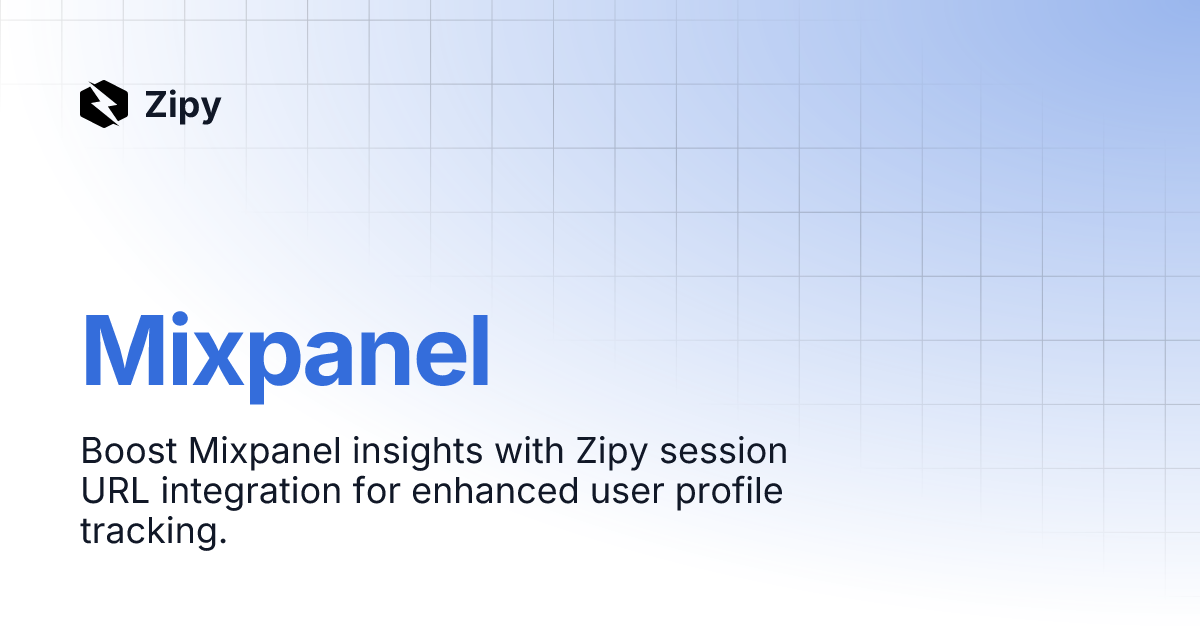 Zipy

Mixpanel

Boost Mixpanel insights with Zipy session URL integration for enhanced user profile tracking.